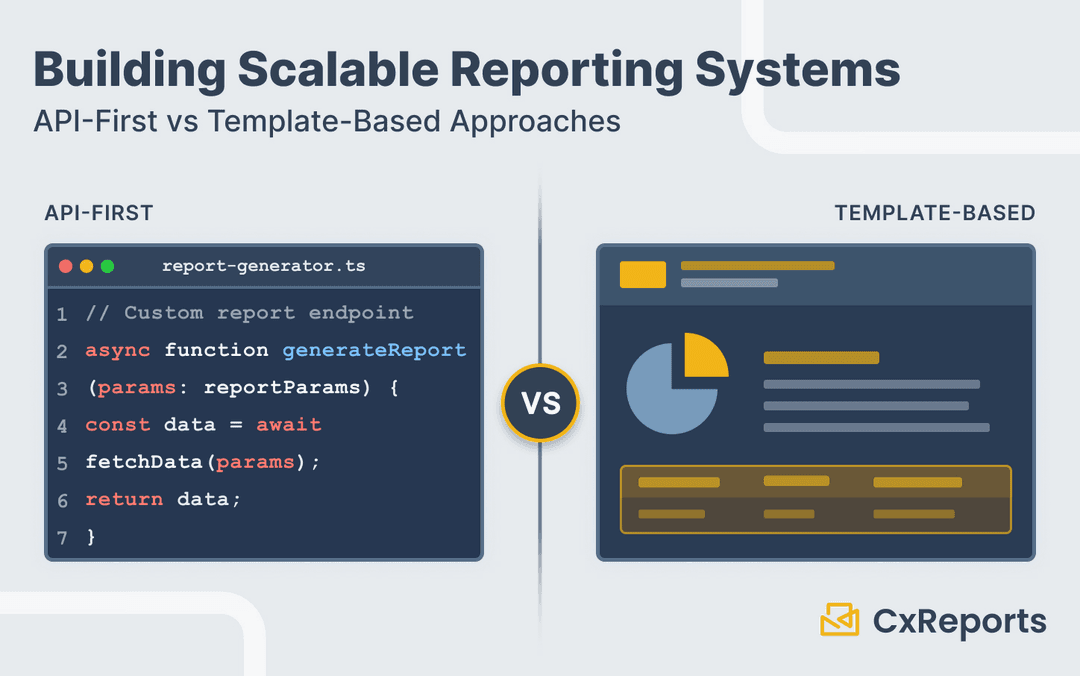 Building Scalable Reporting Systems
API-First vs Template-Based Approaches

API-FIRST

report-generator.ts

1 // Custom report endpoint
2 async function generateReport
3 (params: reportParams) {
4 const data = await
5 fetchData(params);
6 return data;
7 }

VS

TEMPLATE-BASED

CxReports